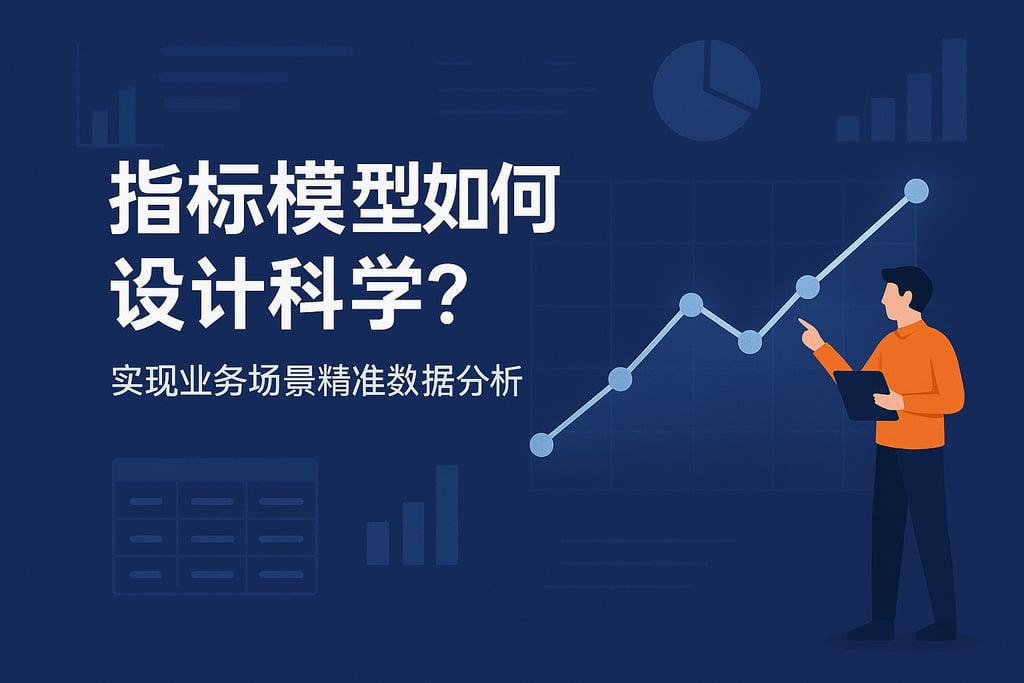 指标模型如何设计科学？

实现业务场景精准数据分析